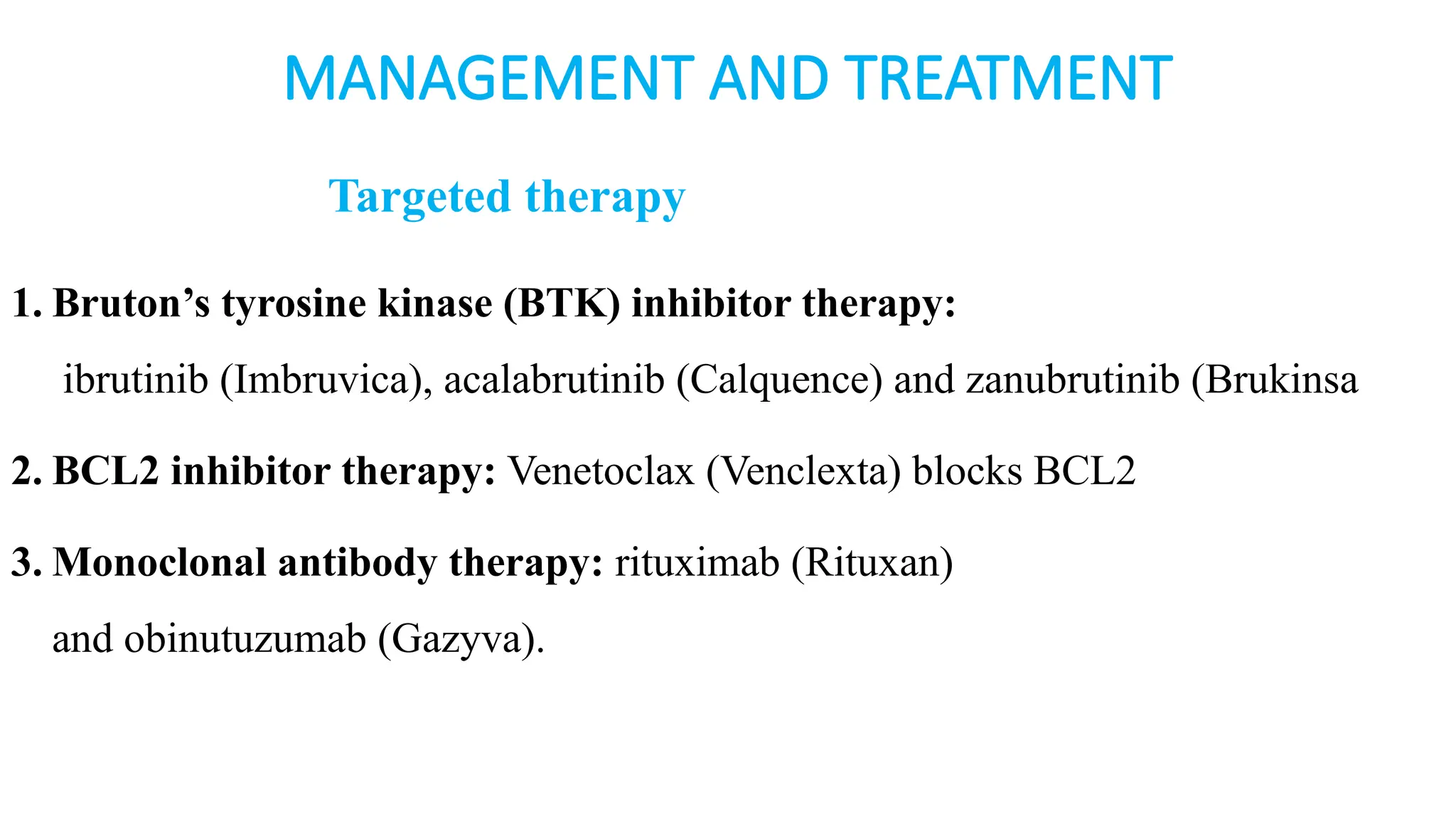 MANAGEMENT AND TREATMENT

Targeted therapy

1. Bruton's tyrosine kinase (BTK) inhibitor therapy:

ibrutinib (Imbruvica), acalabrutinib (Calquence) and zanubrutinib (Brukinsa

2. BCL2 inhibitor therapy: Venetoclax (Venclexta) blocks BCL2

3. Monoclonal antibody therapy: rituximab (Rituxan) and obinutuzumab (Gazyva).